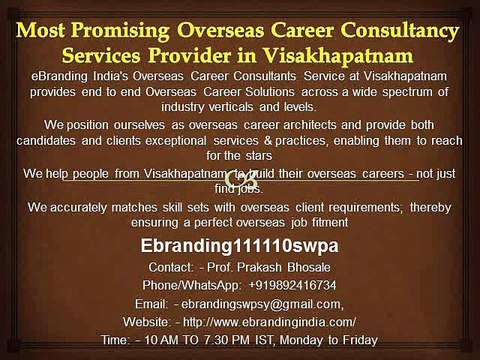 Most Promising Overseas Career Consultancy Services Provider in Visakhapatnam

eBranding India's Overseas Career Consultants Service at Visakhapatnam provides end to end Overseas Career Solutions across a wide spectrum of industry verticals and levels.

We position ourselves as overseas career architects and provide both candidates and clients exceptional services & practices, enabling them to reach for the stars

We help people from Visakhapatnam to build their overseas careers - not just find jobs.

We accurately matches skill sets with overseas client requirements; thereby ensuring a perfect overseas job fitment

Ebranding111110swpa

Contact: - Prof. Prakash Bhosale

Phone/WhatsApp: +919892416734

Email: - ebrandingswpsy@gmail.com,

Website: - http://www.ebrandingindia.com/

Time: - 10 AM TO 7.30 PM IST, Monday to Friday